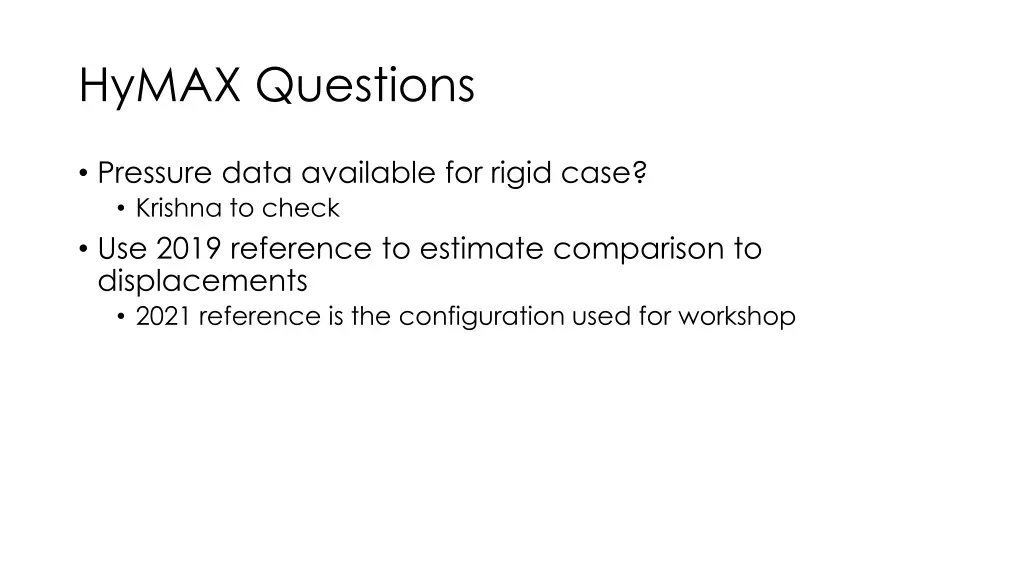 HyMAX Questions

• Pressure data available for rigid case?
  • Krishna to check
• Use 2019 reference to estimate comparison to displacements
  • 2021 reference is the configuration used for workshop